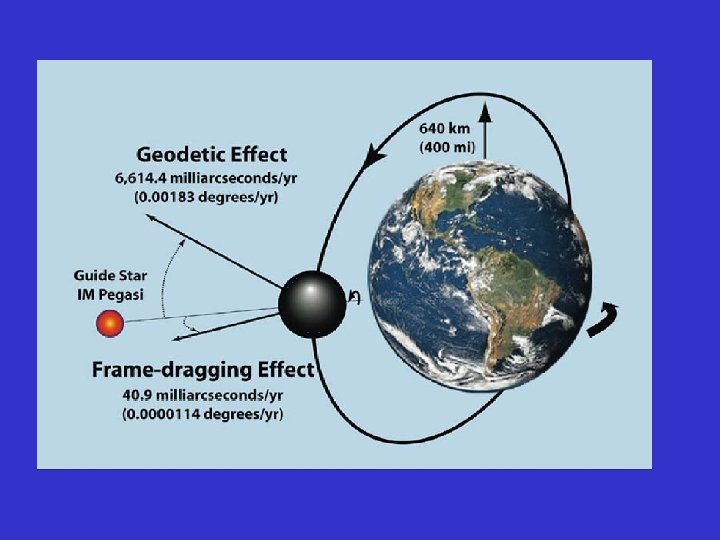 640 km
(400 mi)

Geodetic Effect
6,614.4 milliarcseconds/yr
(0.00183 degrees/yr)

Guide Star
IM Pegasi

Frame-dragging Effect
40.9 milliarcseconds/yr
(0.0000114 degrees/yr)